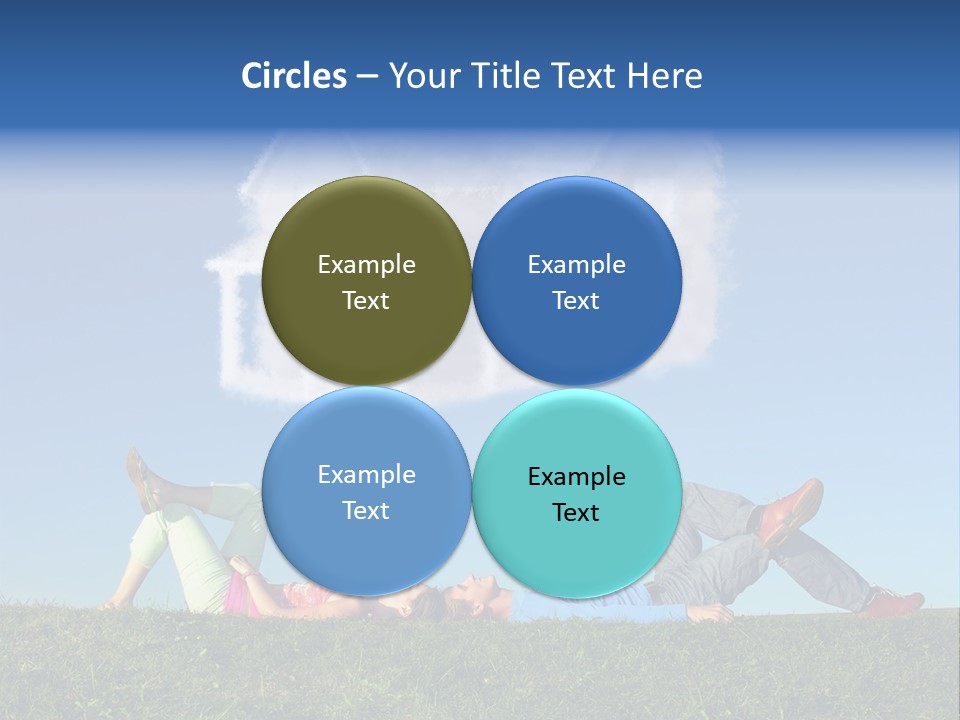 Circles – Your Title Text Here

Example Text

Example Text

Example Text

Example Text